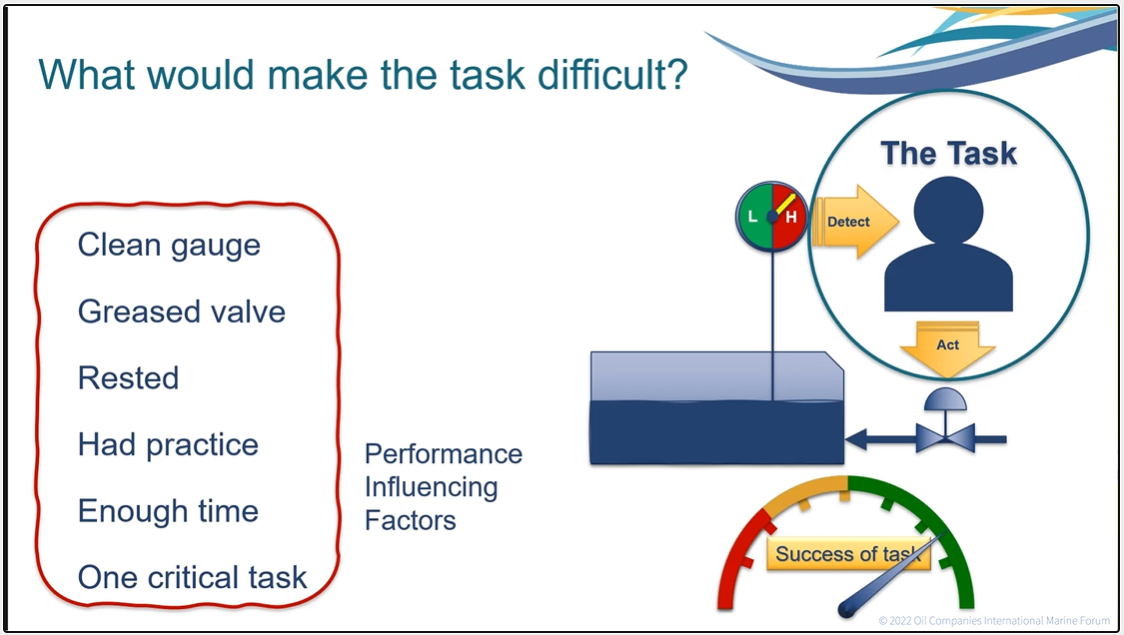 What would make the task difficult?

Clean gauge

Greased valve

Rested

Had practice

Enough time

One critical task

Performance Influencing Factors

The Task

L H

Detect

Act

Success of task

© 2022 Oil Companies International Marine Forum